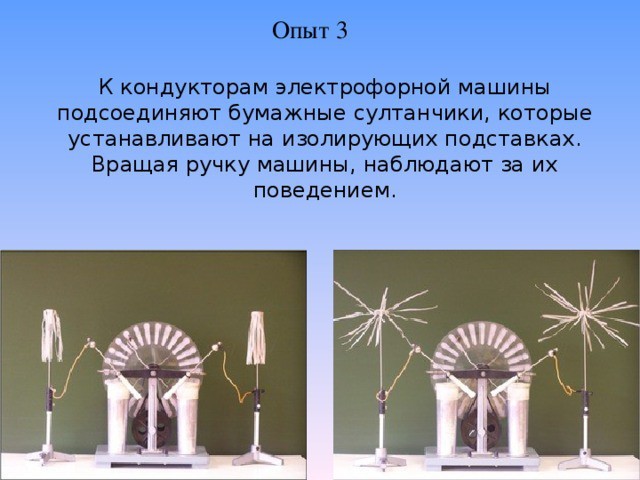 Опыт 3

К кондукторам электрофорной машины подсоединяют бумажные султанчики, которые устанавливают на изолирующих подставках. Вращая ручку машины, наблюдают за их поведением.